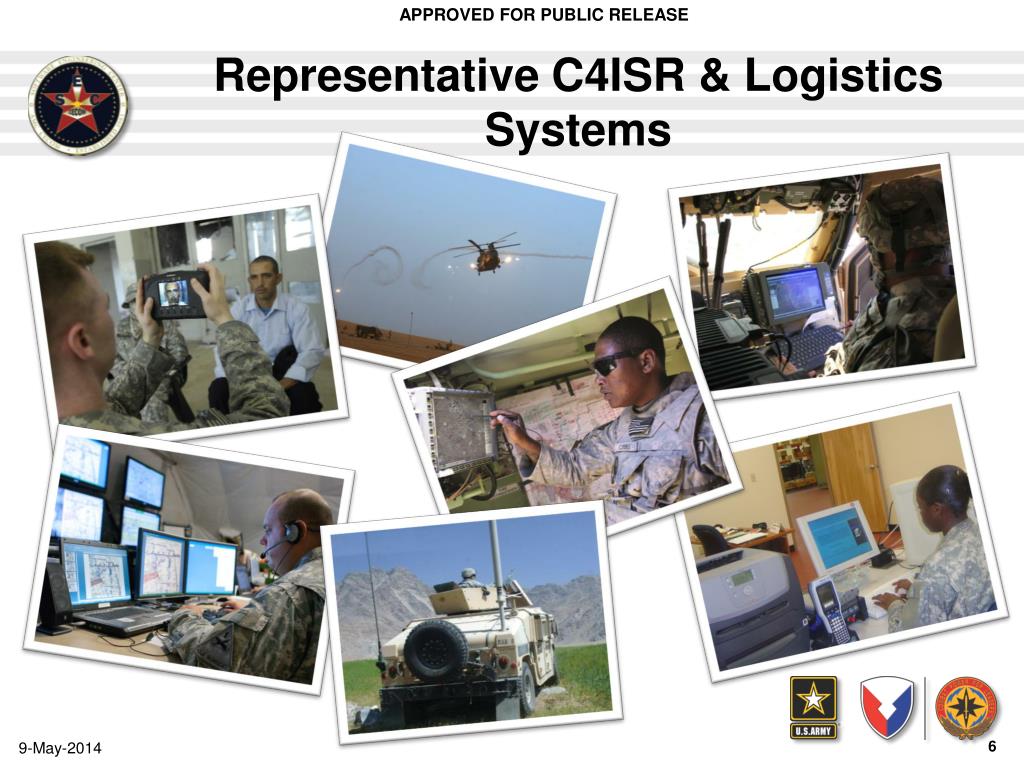 APPROVED FOR PUBLIC RELEASE

Representative C4ISR & Logistics Systems

U.S.ARMY

9-May-2014

6